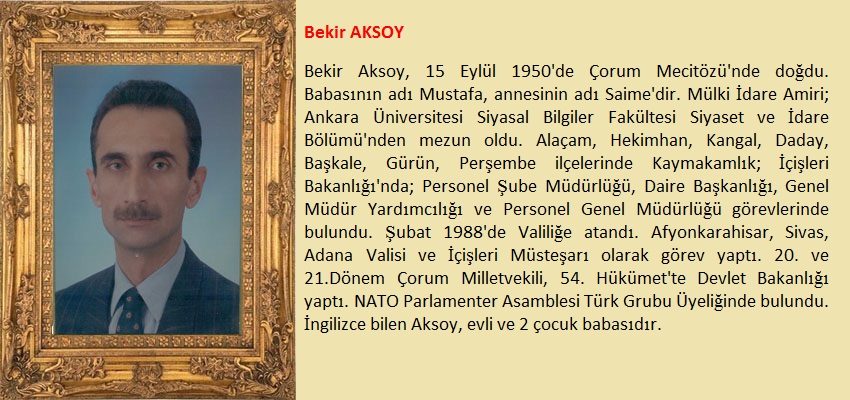 Bekir AKSOY

Bekir Aksoy, 15 Eylül 1950'de Çorum Mecitözü'nde doğdu. Babasının adı Mustafa, annesinin adı Saime'dir. Mülki İdare Amiri; Ankara Üniversitesi Siyasal Bilgiler Fakültesi Siyaset ve İdare Bölümü'nden mezun oldu. Alaçam, Hekimhan, Kangal, Daday, Başkale, Gürün, Perşembe ilçelerinde Kaymakamlık; İçişleri Bakanlığı'nda; Personel Şube Müdürlüğü, Daire Başkanlığı, Genel Müdür Yardımcılığı ve Personel Genel Müdürlüğü görevlerinde bulundu. Şubat 1988'de Valiliğe atandı. Afyonkarahisar, Sivas, Adana Valisi ve İçişleri Müsteşarı olarak görev yaptı. 20. ve 21.Dönem Çorum Milletvekili, 54. Hükümet'te Devlet Bakanlığı yaptı. NATO Parlamenter Asamblesi Türk Grubu Üyeliğinde bulundu. İngilizce bilen Aksoy, evli ve 2 çocuk babasıdır.